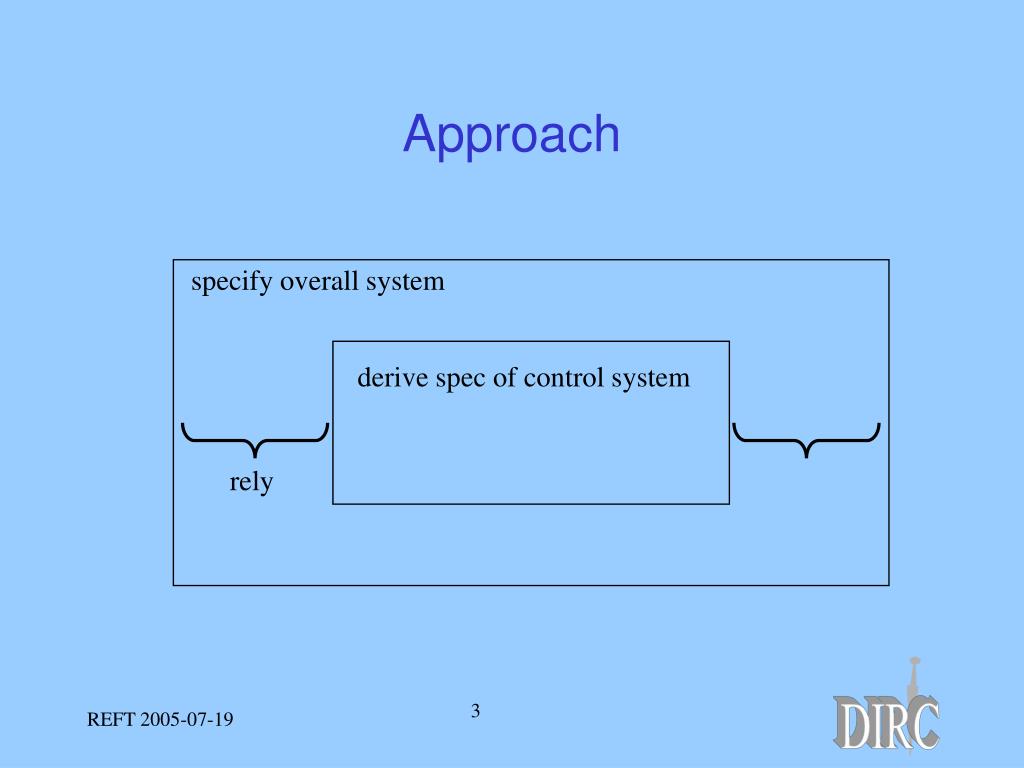 Approach

specify overall system

derive spec of control system

rely

REFT 2005-07-19

3

DIRC